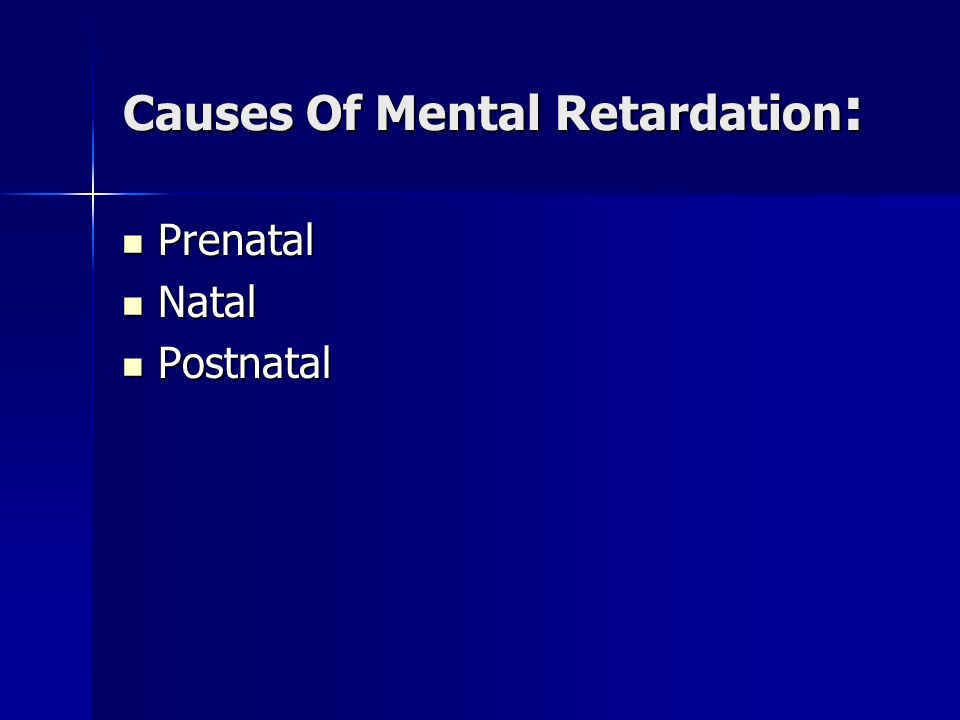 Causes Of Mental Retardation:

- Prenatal
- Natal
- Postnatal